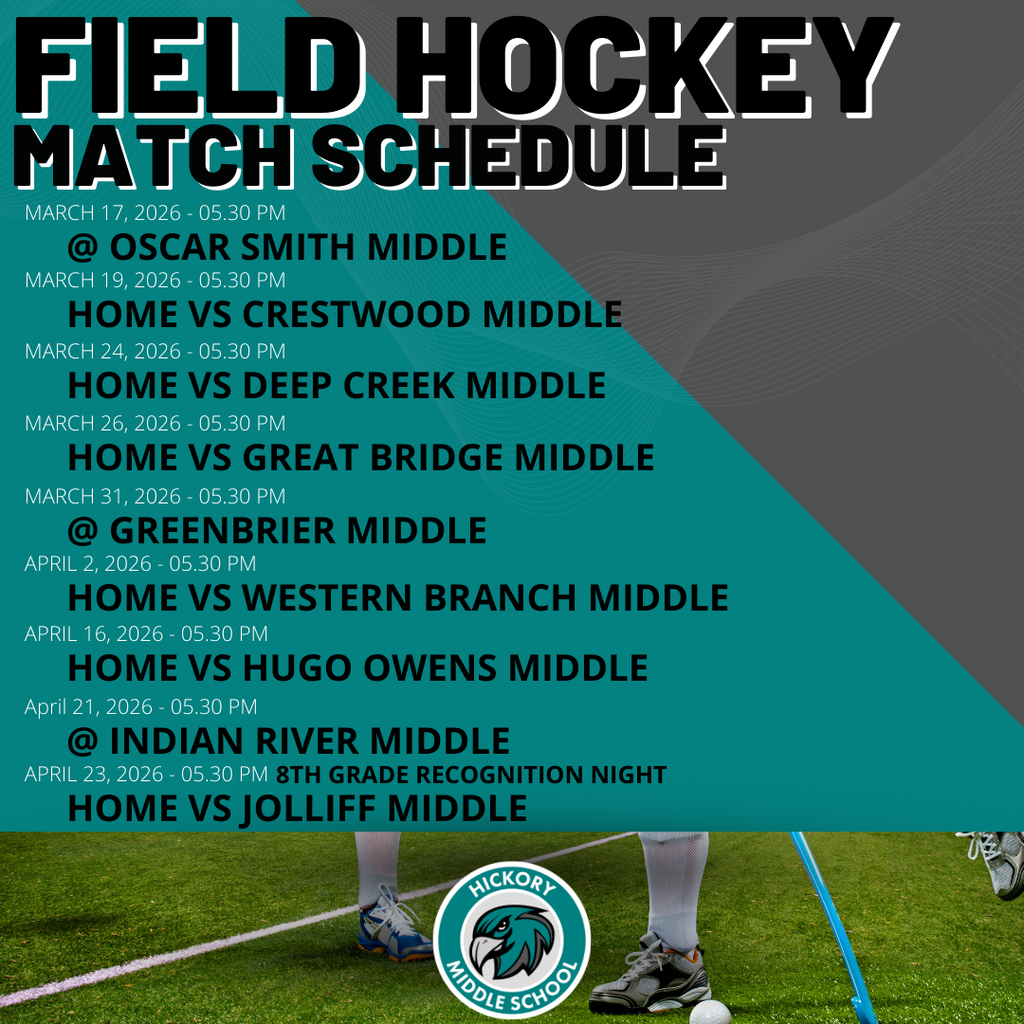 FIELD HOCKEY
MATCH SCHEDULE

MARCH 17, 2026 - 05.30 PM
@ OSCAR SMITH MIDDLE

MARCH 19, 2026 - 05.30 PM
HOME VS CRESTWOOD MIDDLE

MARCH 24, 2026 - 05.30 PM
HOME VS DEEP CREEK MIDDLE

MARCH 26, 2026 - 05.30 PM
HOME VS GREAT BRIDGE MIDDLE

MARCH 31, 2026 - 05.30 PM
@ GREENBRIER MIDDLE

APRIL 2, 2026 - 05.30 PM
HOME VS WESTERN BRANCH MIDDLE

APRIL 16, 2026 - 05.30 PM
HOME VS HUGO OWENS MIDDLE

April 21, 2026 - 05.30 PM
@ INDIAN RIVER MIDDLE

APRIL 23, 2026 - 05.30 PM 8TH GRADE RECOGNITION NIGHT
HOME VS JOLLIFF MIDDLE

HICKORY MIDDLE SCHOOL